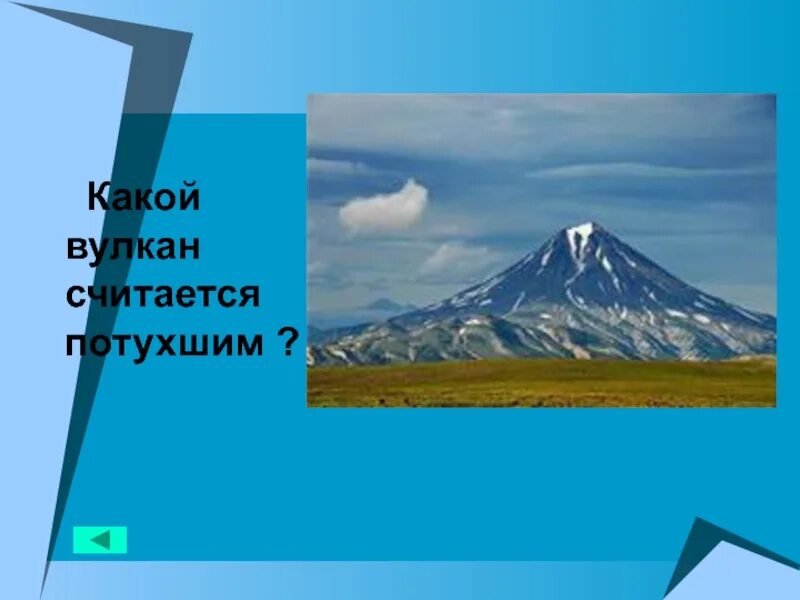 Какой вулкан считается потухшим ?